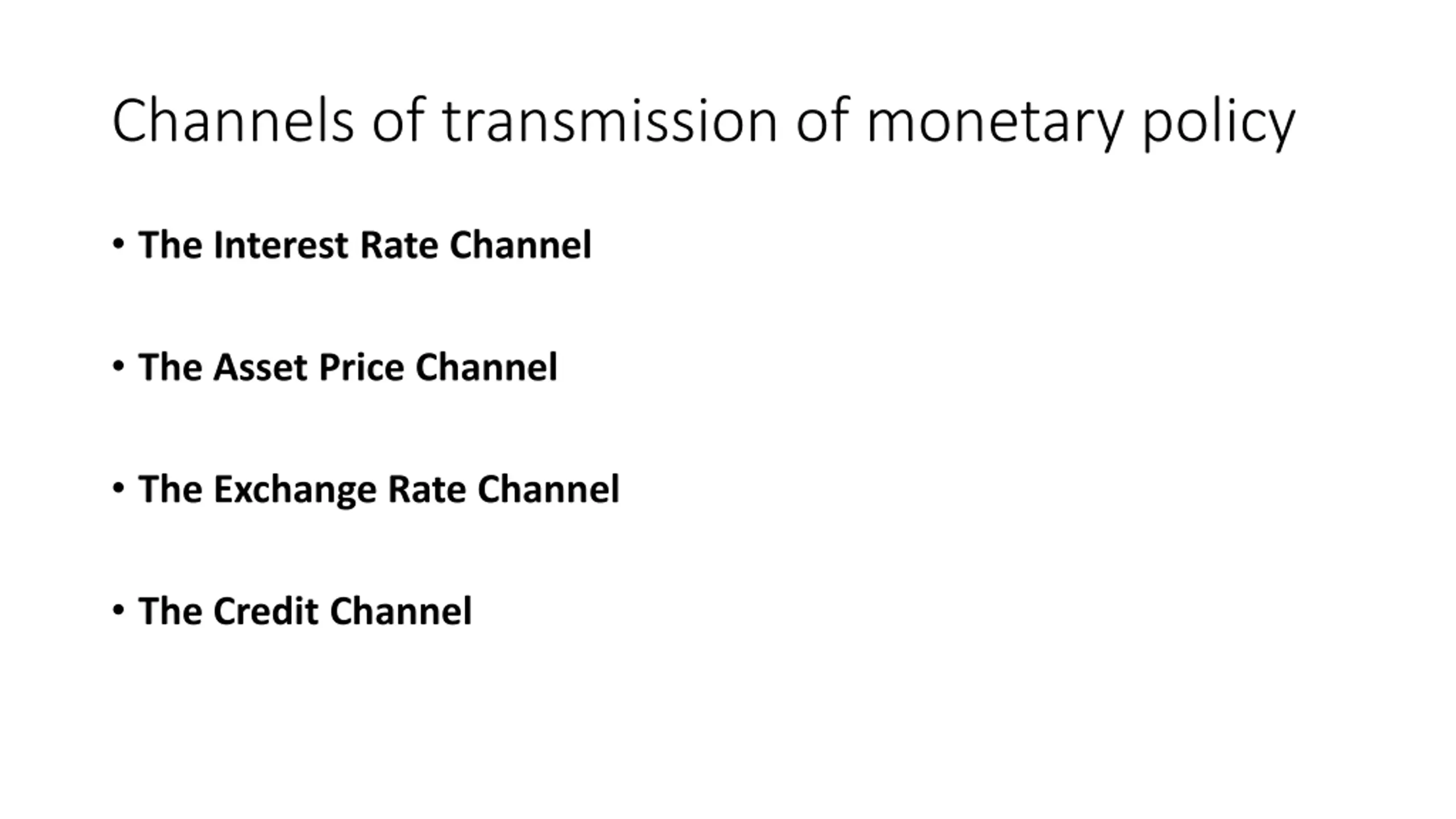 Channels of transmission of monetary policy

• The Interest Rate Channel

• The Asset Price Channel

• The Exchange Rate Channel

• The Credit Channel